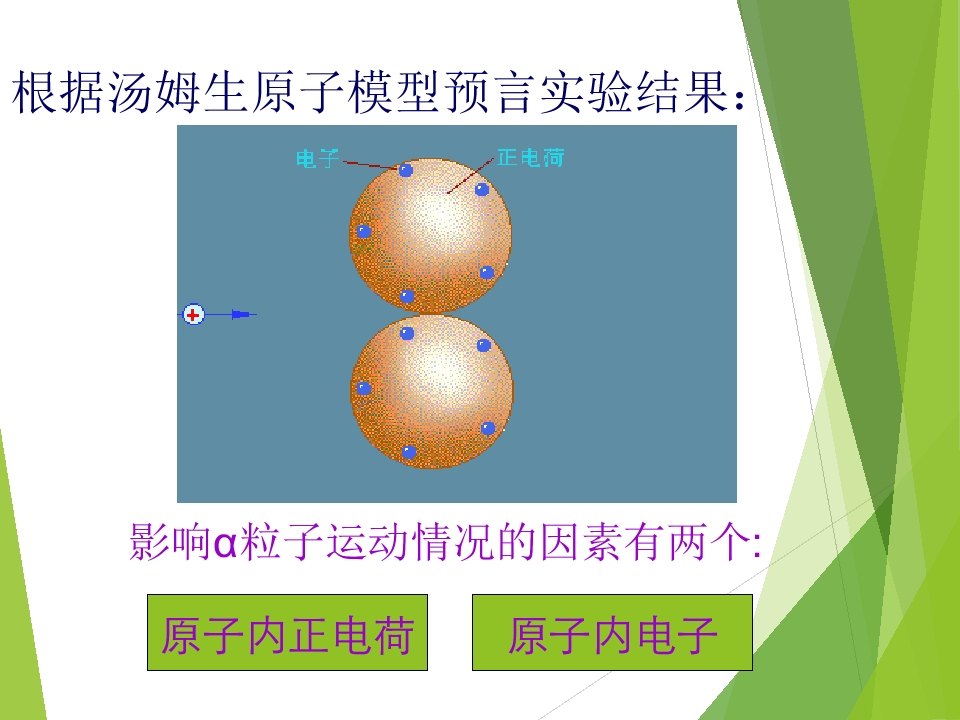 根据汤姆生原子模型预言实验结果：

电子

正电荷

影响α粒子运动情况的因素有两个:

原子内正电荷

原子内电子